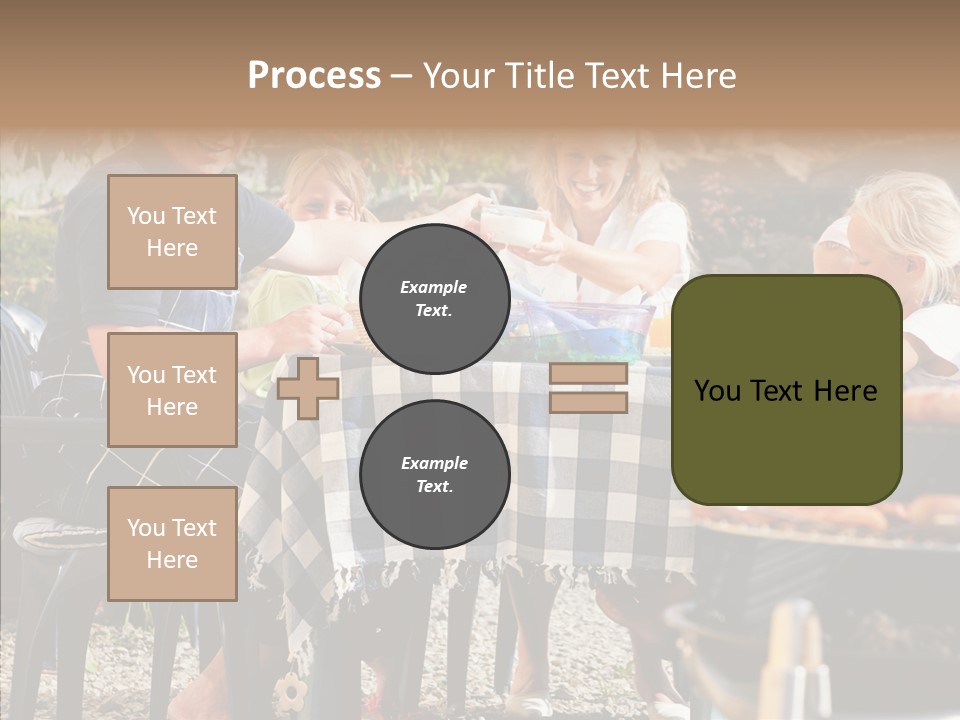 Process – Your Title Text Here

You Text Here

You Text Here

You Text Here

Example Text.

Example Text.

You Text Here